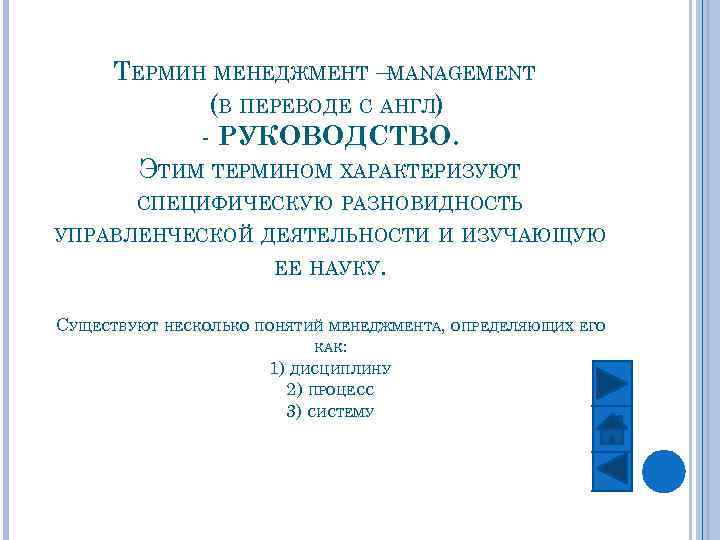 Термин менеджмент –management
(в переводе с англ)
- РУКОВОДСТВО.
Этим термином характеризуют специфическую разновидность управленческой деятельности и изучающую ее науку.

Существуют несколько понятий менеджмента, определяющих его как:
1) дисциплину
2) процесс
3) систему